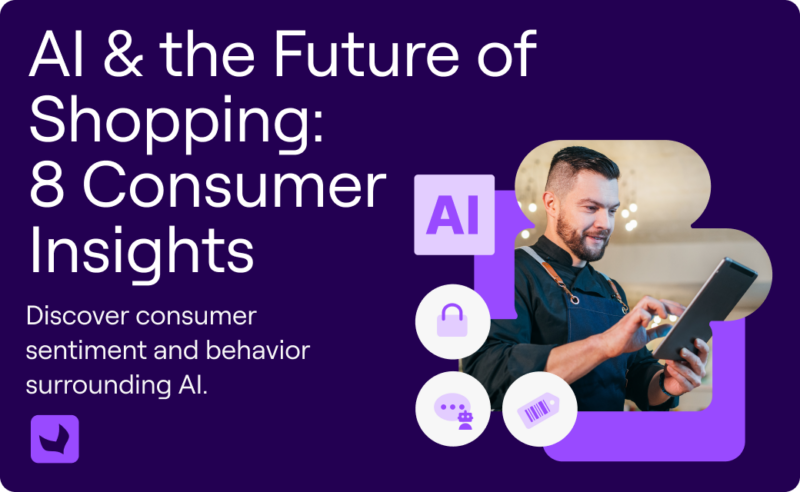 AI & the Future of Shopping: 8 Consumer Insights

Discover consumer sentiment and behavior surrounding AI.

AI